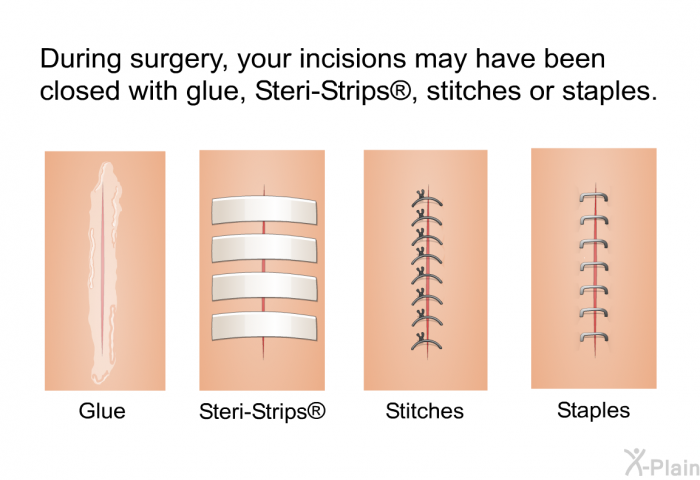 During surgery, your incisions may have been closed with glue, Steri-Strips®, stitches or staples.

Glue

Steri-Strips®

Stitches

Staples

X-Plain